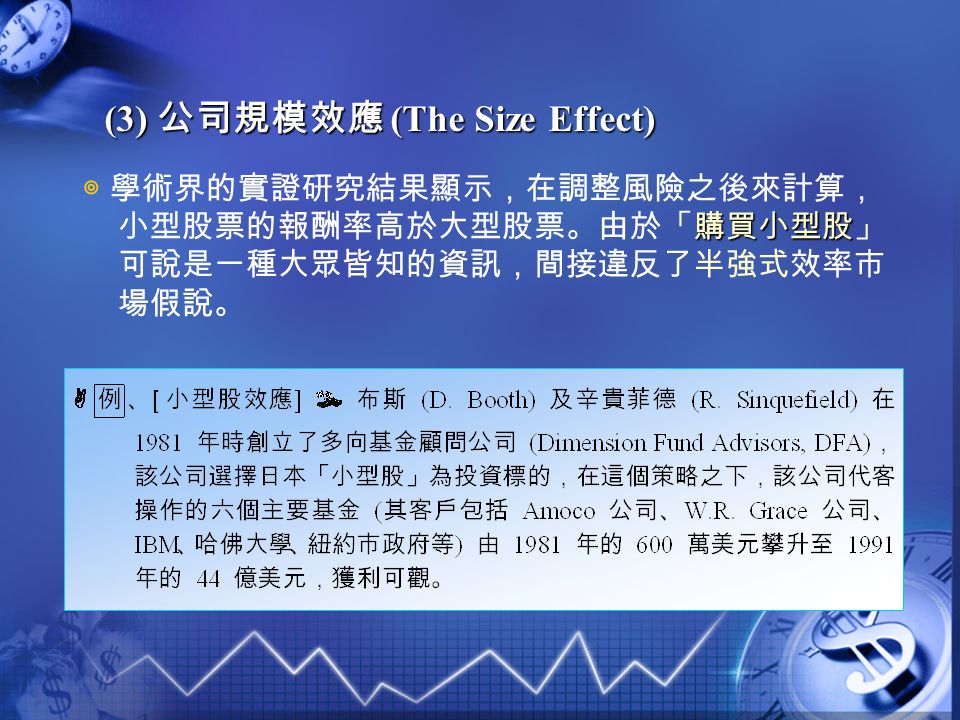 (3) 公司規模效應 (The Size Effect)

◎ 學術界的實證研究結果顯示，在調整風險之後來計算，小型股票的報酬率高於大型股票。由於「購買小型股」可說是一種大眾皆知的資訊，間接違反了半強式效率市場假說。

例、[小型股效應] 布斯 (D. Booth) 及辛貴菲德 (R. Sinquefield) 在 1981 年時創立了多向基金顧問公司 (Dimension Fund Advisors, DFA)，該公司選擇日本「小型股」為投資標的，在這個策略之下，該公司代客操作的六個主要基金 (其客戶包括 Amoco 公司、W.R. Grace 公司、IBM、哈佛大學、紐約市政府等) 由 1981 年的 600 萬美元攀升至 1991 年的 44 億美元，獲利可觀。